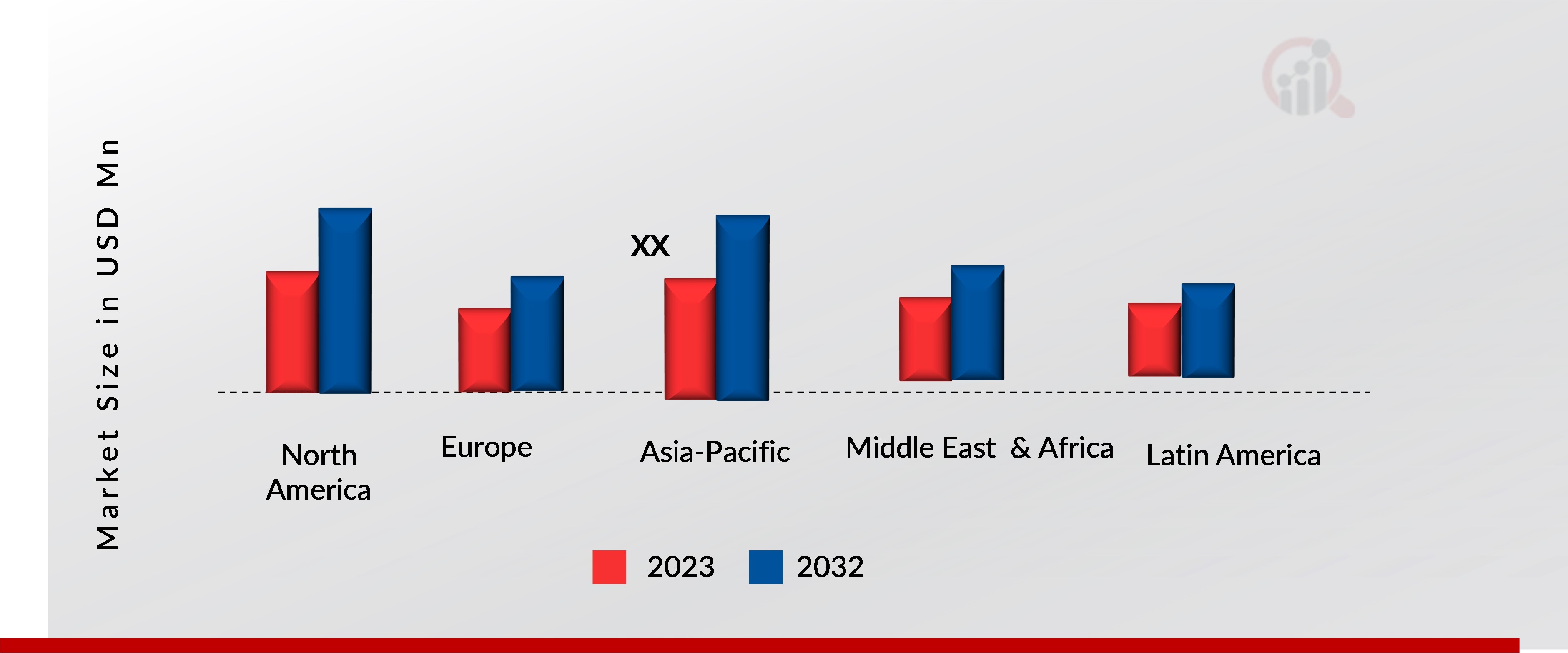 Market Size in USD Mn

XX

North America

Europe

Asia-Pacific

Middle East & Africa

Latin America

2023

2032